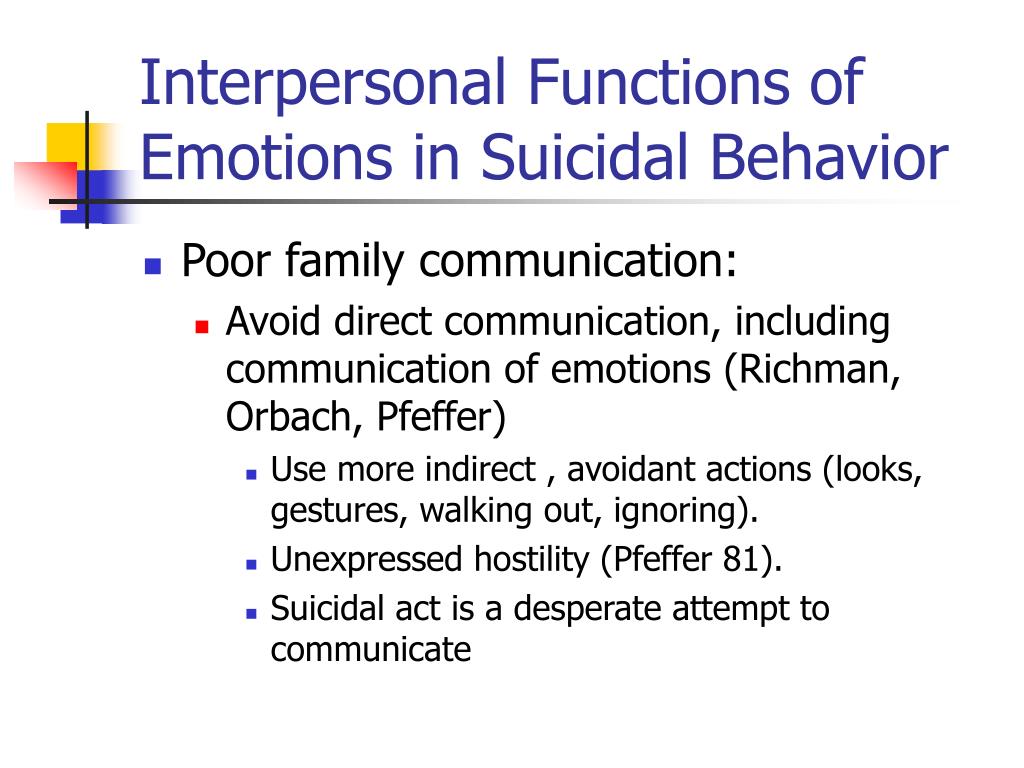 Interpersonal Functions of Emotions in Suicidal Behavior

- Poor family communication:
  - Avoid direct communication, including communication of emotions (Richman, Orbach, Pfeffer)
    - Use more indirect , avoidant actions (looks, gestures, walking out, ignoring).
    - Unexpressed hostility (Pfeffer 81).
    - Suicidal act is a desperate attempt to communicate